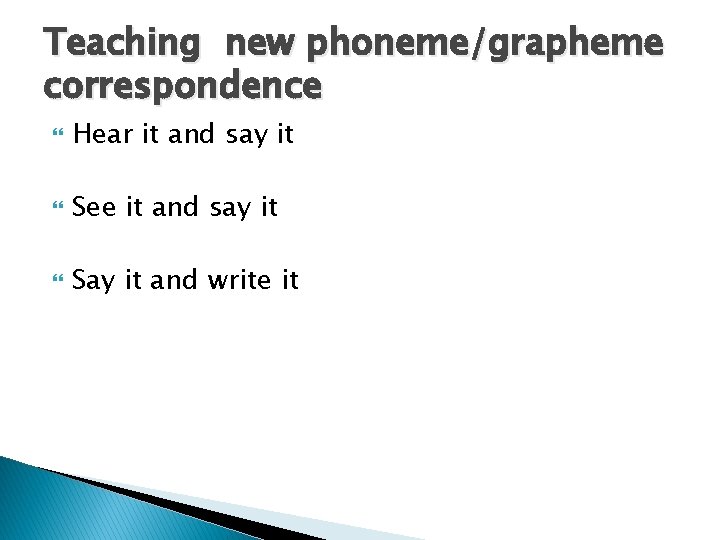 Teaching  new phoneme/grapheme correspondence

Hear it and say it

See it and say it

Say it and write it